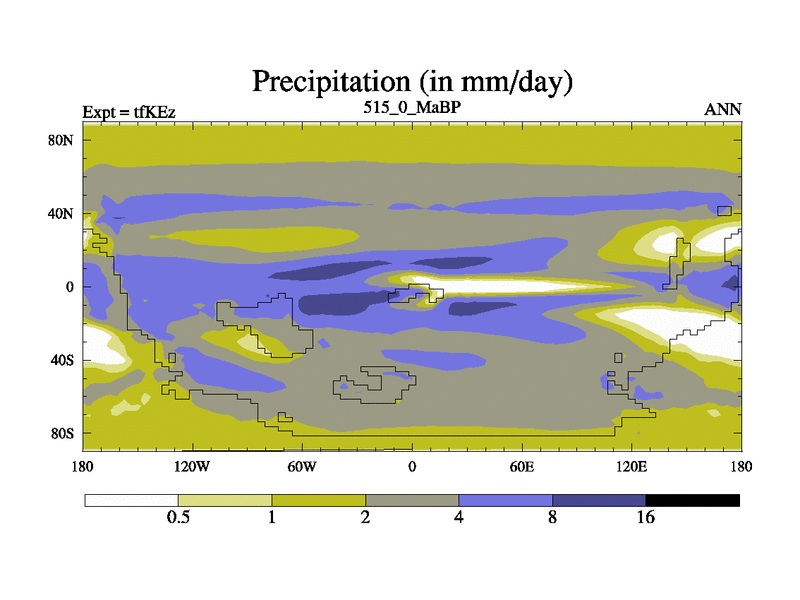 Precipitation (in mm/day)

Expt = tfKEz

515_0_MaBP

ANN

80N

40N

0

40S

80S

180

120W

60W

0

60E

120E

180

0.5

1

2

4

8

16